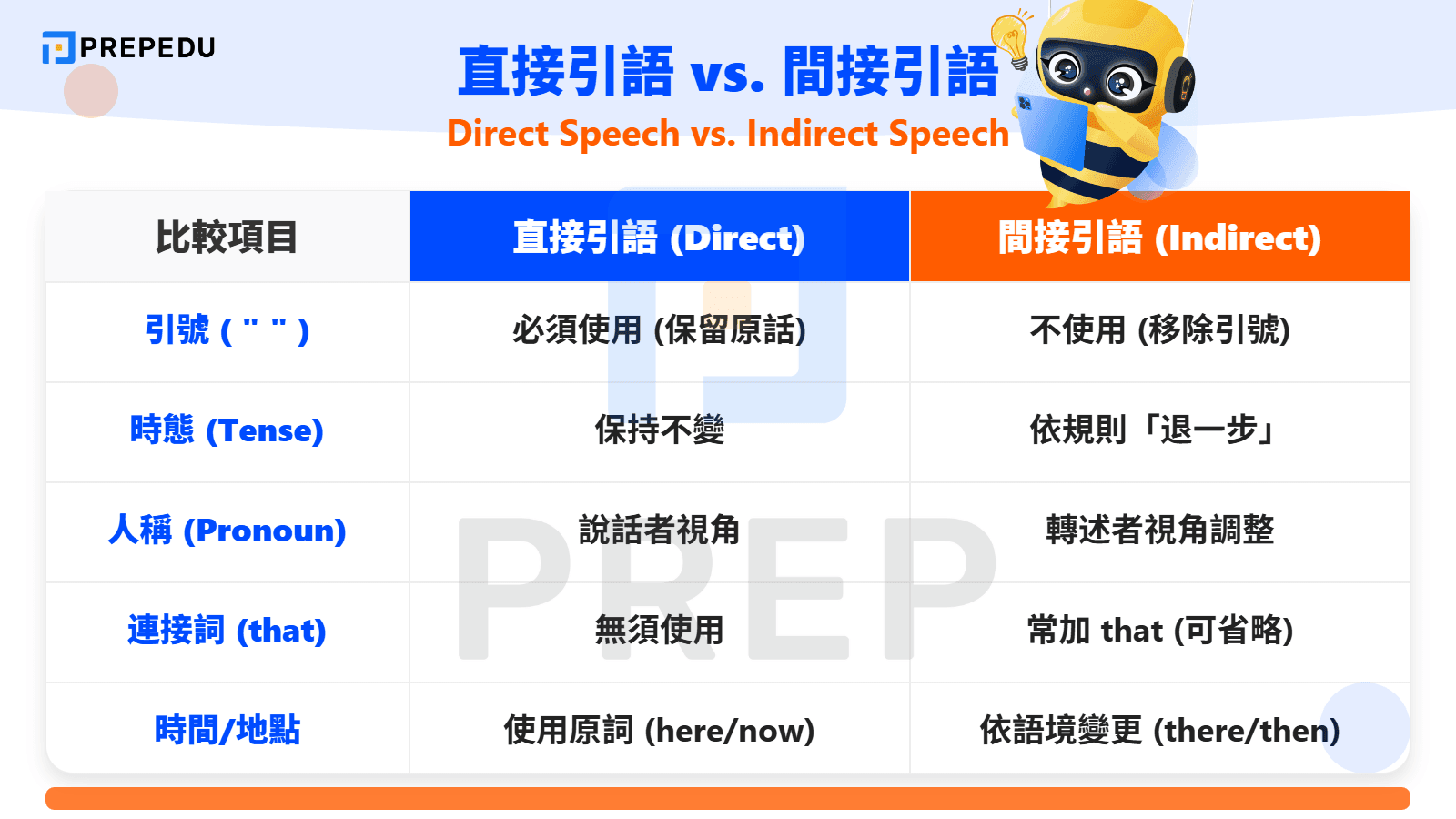 PREPEDU

直接引語 vs. 間接引語
Direct Speech vs. Indirect Speech

| 比較項目 | 直接引語 (Direct) | 間接引語 (Indirect) |
|---|---|---|
| 引號 ( " " ) | 必須使用 (保留原話) | 不使用 (移除引號) |
| 時態 (Tense) | 保持不變 | 依規則「退一步」 |
| 人稱 (Pronoun) | 說話者視角 | 轉述者視角調整 |
| 連接詞 (that) | 無須使用 | 常加 that (可省略) |
| 時間/地點 | 使用原詞 (here/now) | 依語境變更 (there/then) |

PREP